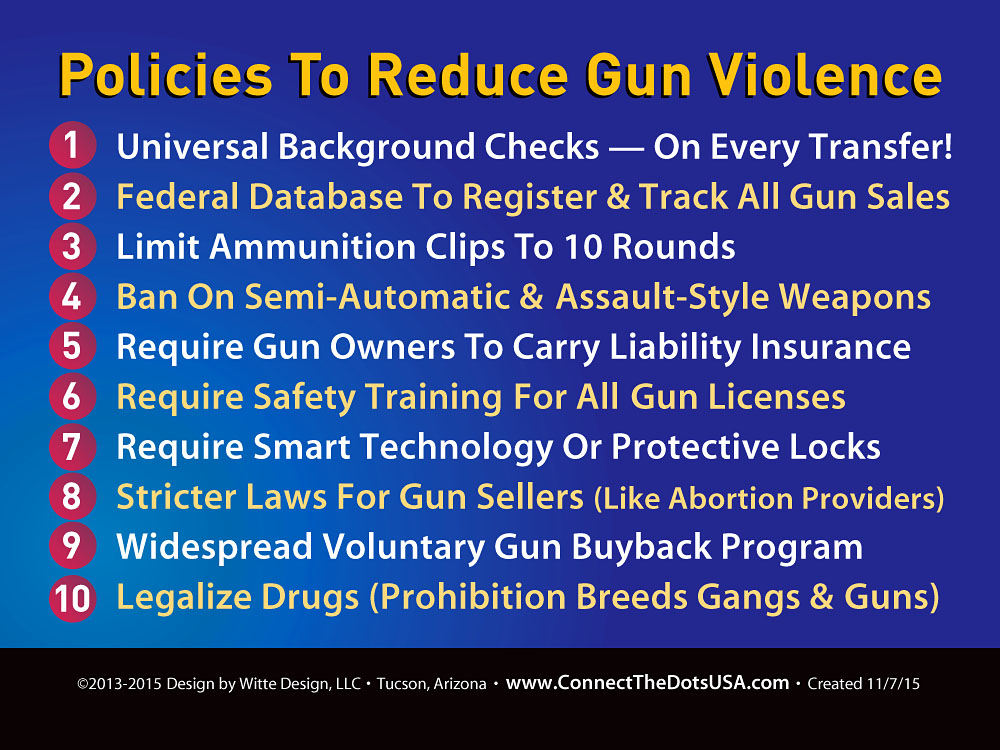 Policies To Reduce Gun Violence

1 Universal Background Checks — On Every Transfer!
2 Federal Database To Register & Track All Gun Sales
3 Limit Ammunition Clips To 10 Rounds
4 Ban On Semi-Automatic & Assault-Style Weapons
5 Require Gun Owners To Carry Liability Insurance
6 Require Safety Training For All Gun Licenses
7 Require Smart Technology Or Protective Locks
8 Stricter Laws For Gun Sellers (Like Abortion Providers)
9 Widespread Voluntary Gun Buyback Program
10 Legalize Drugs (Prohibition Breeds Gangs & Guns)

©2013-2015 Design by Witte Design, LLC • Tucson, Arizona • www.ConnectTheDotsUSA.com • Created 11/7/15